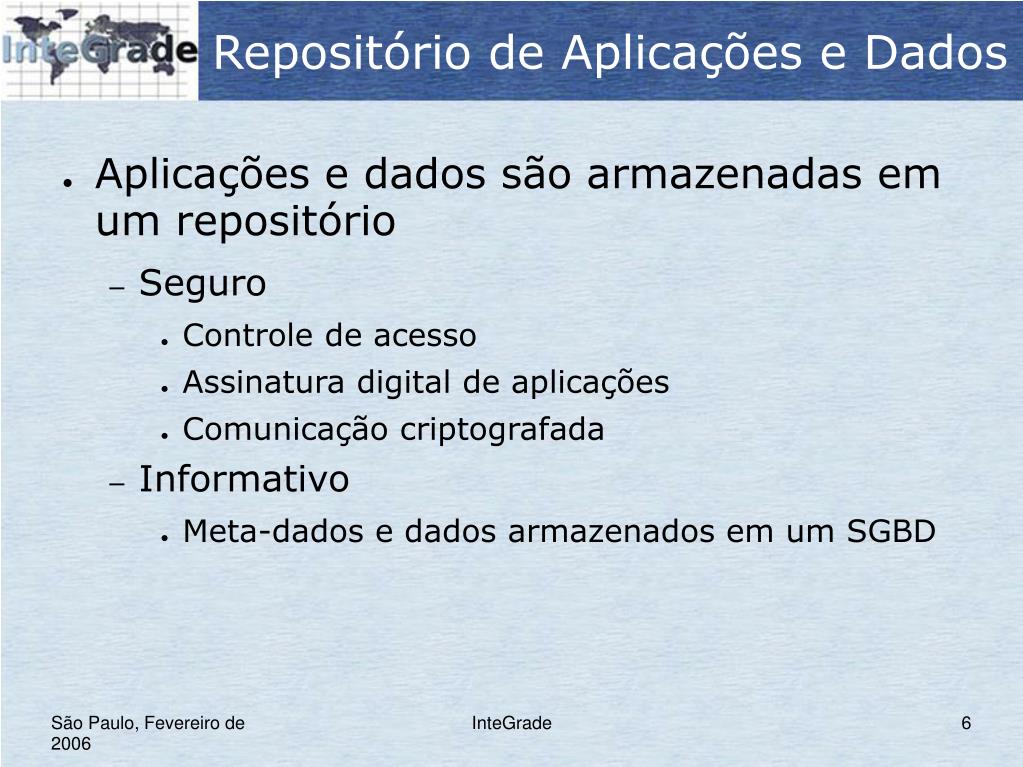 InteGrade

Repositório de Aplicações e Dados

● Aplicações e dados são armazenadas em um repositório

– Seguro

● Controle de acesso

● Assinatura digital de aplicações

● Comunicação criptografada

– Informativo

● Meta-dados e dados armazenados em um SGBD

São Paulo, Fevereiro de 2006

InteGrade

6